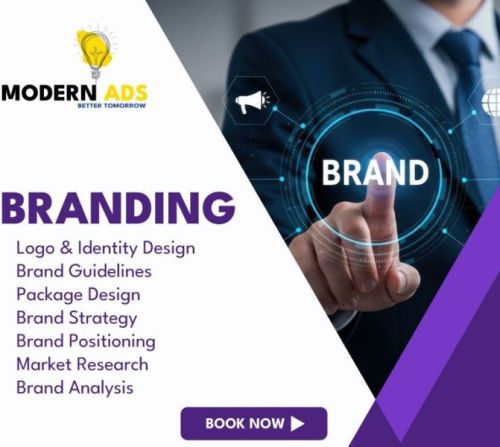 MODERN ADS
BETTER TOMORROW

BRAND

BRANDING

Logo & Identity Design
Brand Guidelines
Package Design
Brand Strategy
Brand Positioning
Market Research
Brand Analysis

BOOK NOW